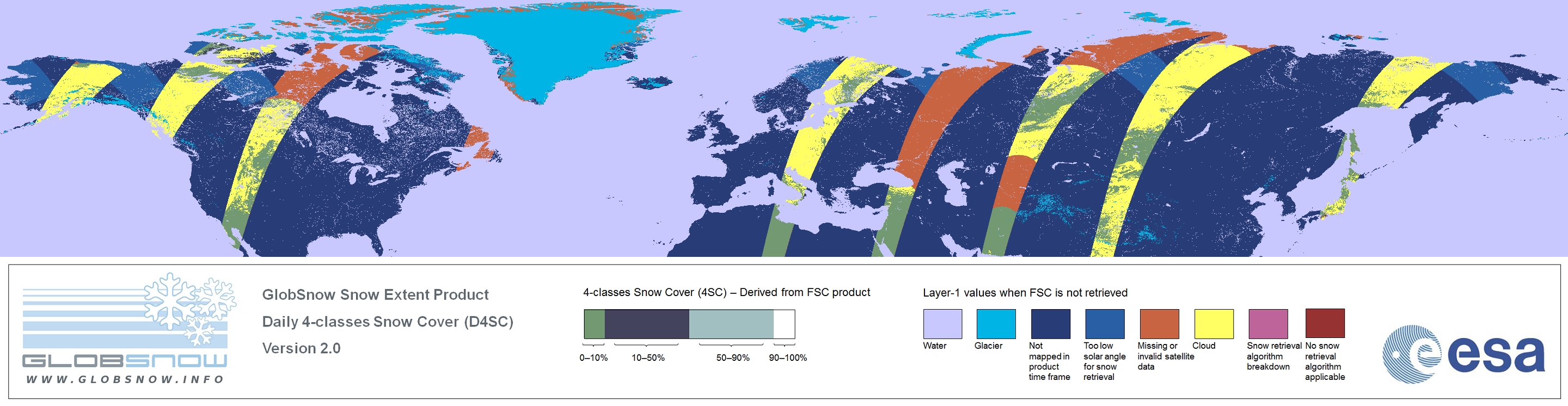 GLOBSNOW
WWW.GLOBSNOW.INFO

GlobSnow Snow Extent Product
Daily 4-classes Snow Cover (D4SC)
Version 2.0

4-classes Snow Cover (4SC) – Derived from FSC product

0–10%
10–50%
50–90%
90–100%

Layer-1 values when FSC is not retrieved

Water
Glacier
Not mapped in product time frame
Too low solar angle for snow retrieval
Missing or invalid satellite data
Cloud
Snow retrieval algorithm breakdown
No snow retrieval algorithm applicable

esa